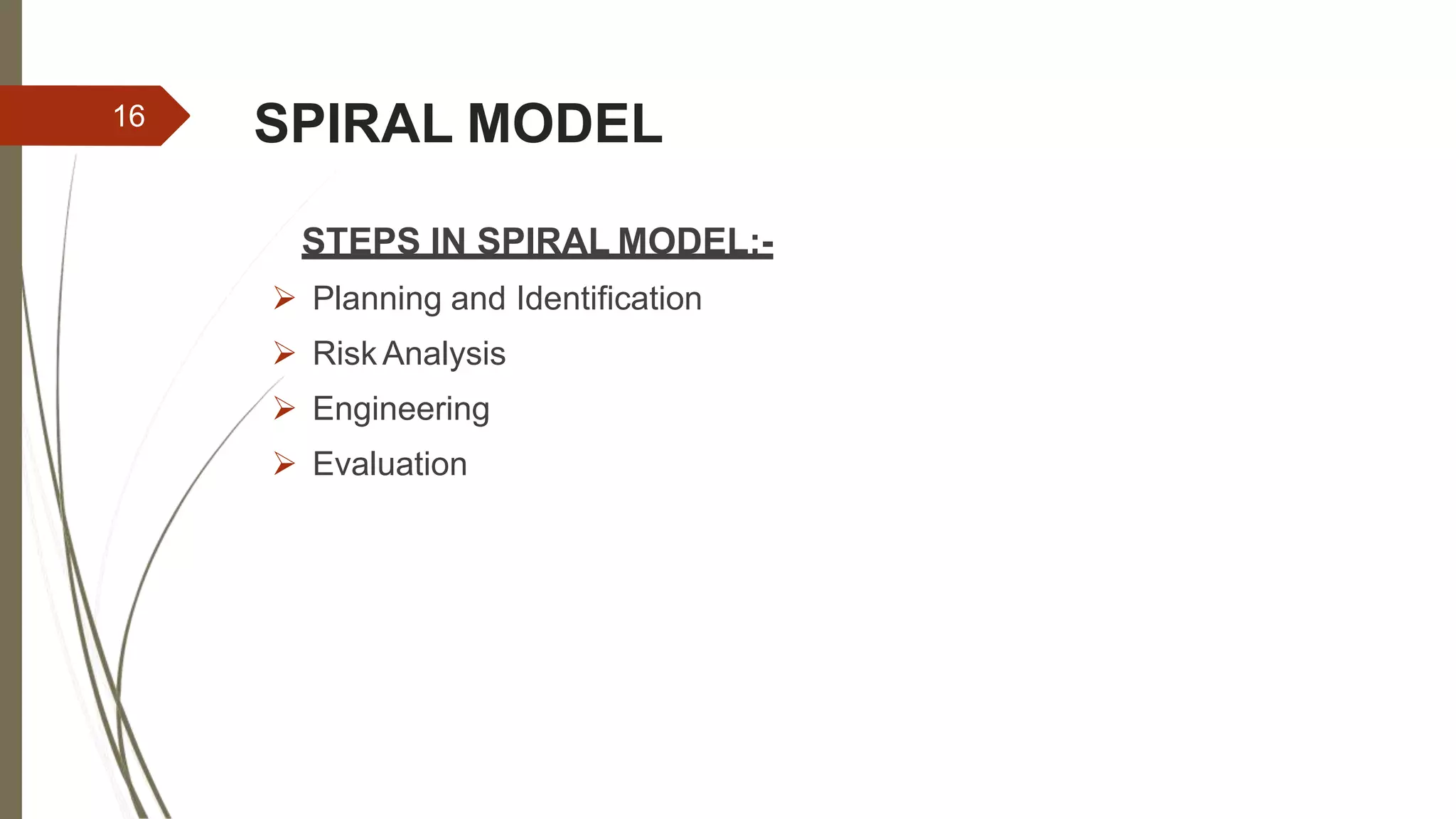 16

SPIRAL MODEL

STEPS IN SPIRAL MODEL:-

➢ Planning and Identification
➢ Risk Analysis
➢ Engineering
➢ Evaluation